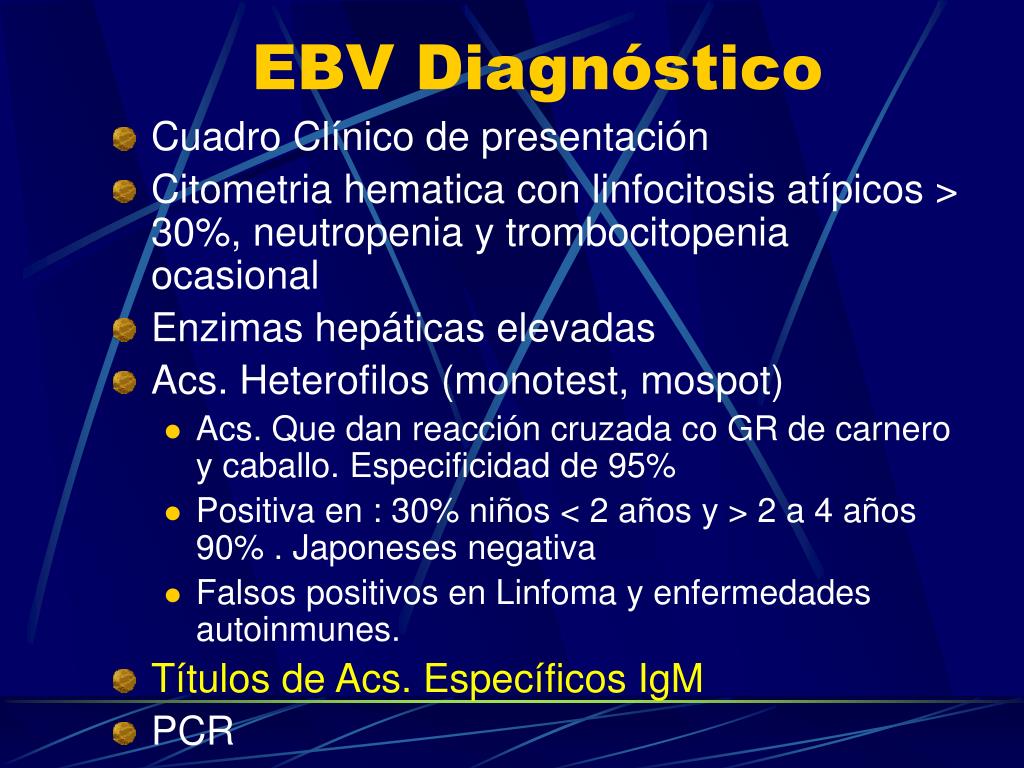 EBV Diagnóstico

Cuadro Clínico de presentación

Citometria hematica con linfocitosis atípicos > 30%, neutropenia y trombocitopenia ocasional

Enzimas hepáticas elevadas

Acs. Heterofilos (monotest, mospot)

Acs. Que dan reacción cruzada co GR de carnero y caballo. Especificidad de 95%

Positiva en : 30% niños < 2 años y > 2 a 4 años 90% . Japoneses negativa

Falsos positivos en Linfoma y enfermedades autoinmunes.

Títulos de Acs. Específicos IgM

PCR